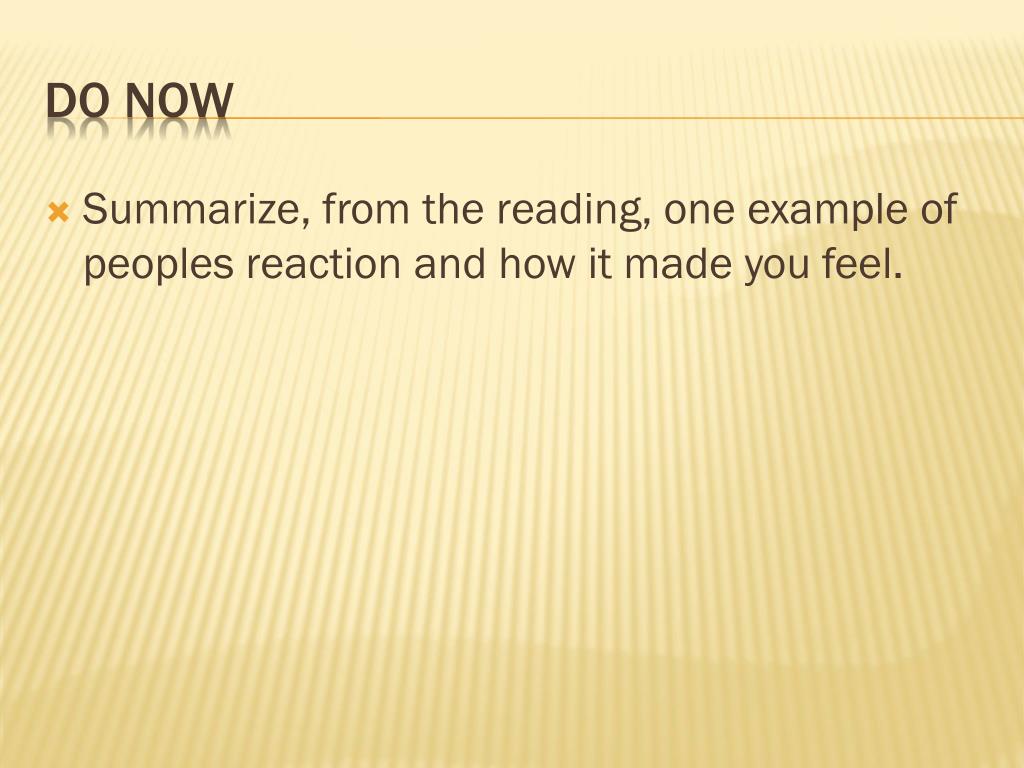 DO NOW

Summarize, from the reading, one example of peoples reaction and how it made you feel.